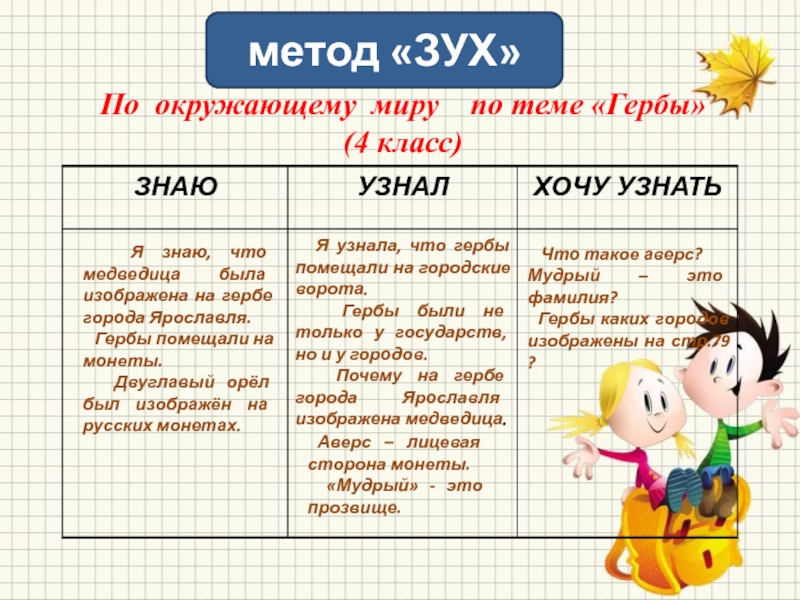 метод «ЗУХ»

По окружающему миру по теме «Гербы» (4 класс)

| ЗНАЮ | УЗНАЛ | ХОЧУ УЗНАТЬ |
|---|---|---|
| Я знаю, что медведица была изображена на гербе города Ярославля. Гербы помещали на монеты. Двуглавый орёл был изображён на русских монетах. | Я узнала, что гербы помещали на городские ворота. Гербы были не только у государств, но и у городов. Почему на гербе города Ярославля изображена медведица. Аверс – лицевая сторона монеты. «Мудрый» - это прозвище. | Что такое аверс? Мудрый – это фамилия? Гербы каких городов изображены на стр.79 ? |